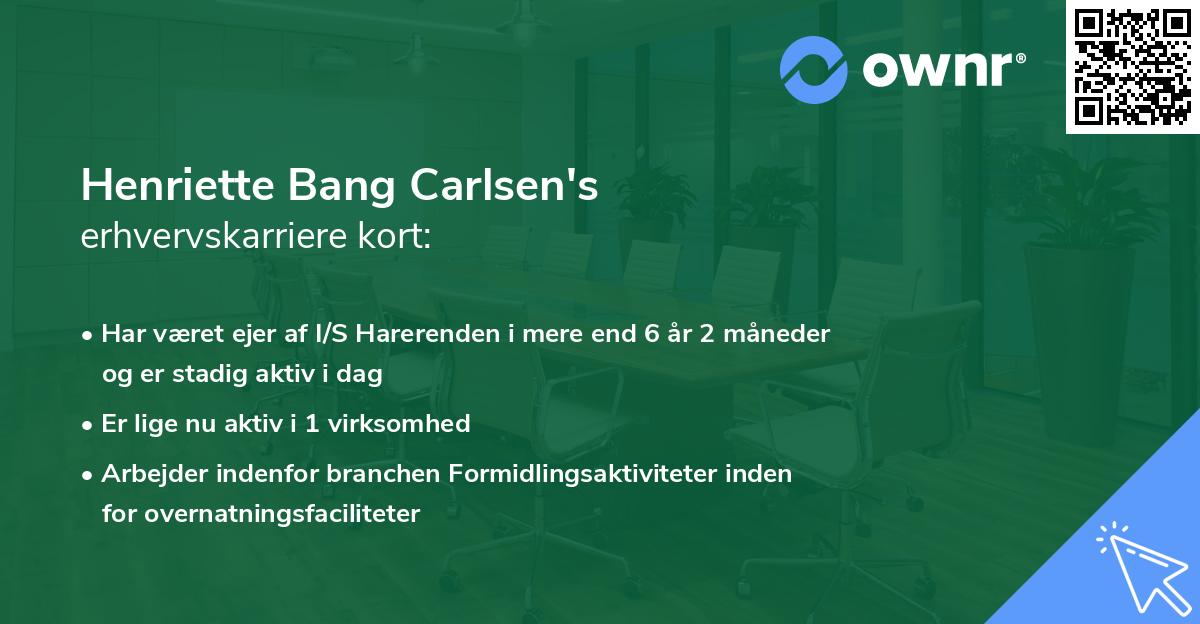 ownr®

Henriette Bang Carlsen's
erhvervskarriere kort:

• Har været ejer af I/S Harerenden i mere end 6 år 2 måneder og er stadig aktiv i dag

• Er lige nu aktiv i 1 virksomhed

• Arbejder indenfor branchen Formidlingsaktiviteter inden for overnatningsfaciliteter